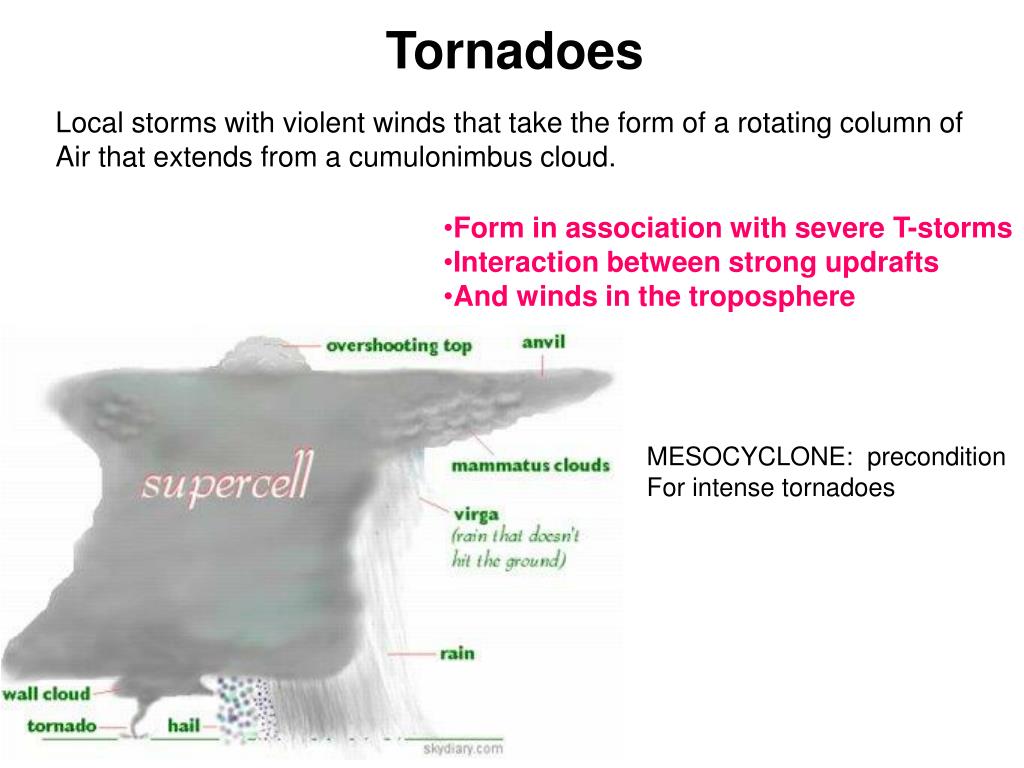 Tornadoes

Local storms with violent winds that take the form of a rotating column of Air that extends from a cumulonimbus cloud.

•Form in association with severe T-storms
•Interaction between strong updrafts
•And winds in the troposphere

overshooting top
anvil
supercell
mammatus clouds
virga
(rain that doesn't hit the ground)
rain
wall cloud
tornado
hail
skydiary.com

MESOCYCLONE: precondition For intense tornadoes